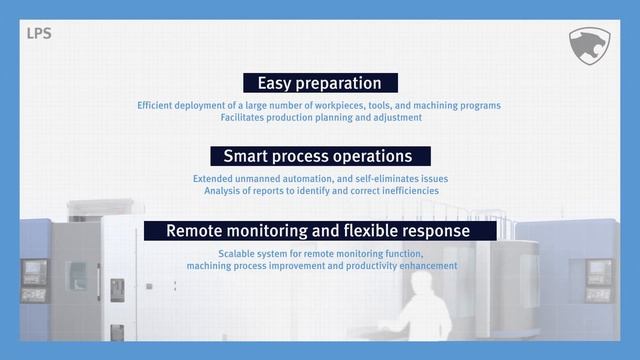 LPS

Easy preparation

Efficient deployment of a large number of workpieces, tools, and machining programs
Facilitates production planning and adjustment

Smart process operations

Extended unmanned automation, and self-eliminates issues
Analysis of reports to identify and correct inefficiencies

Remote monitoring and flexible response

Scalable system for remote monitoring function,
machining process improvement and productivity enhancement